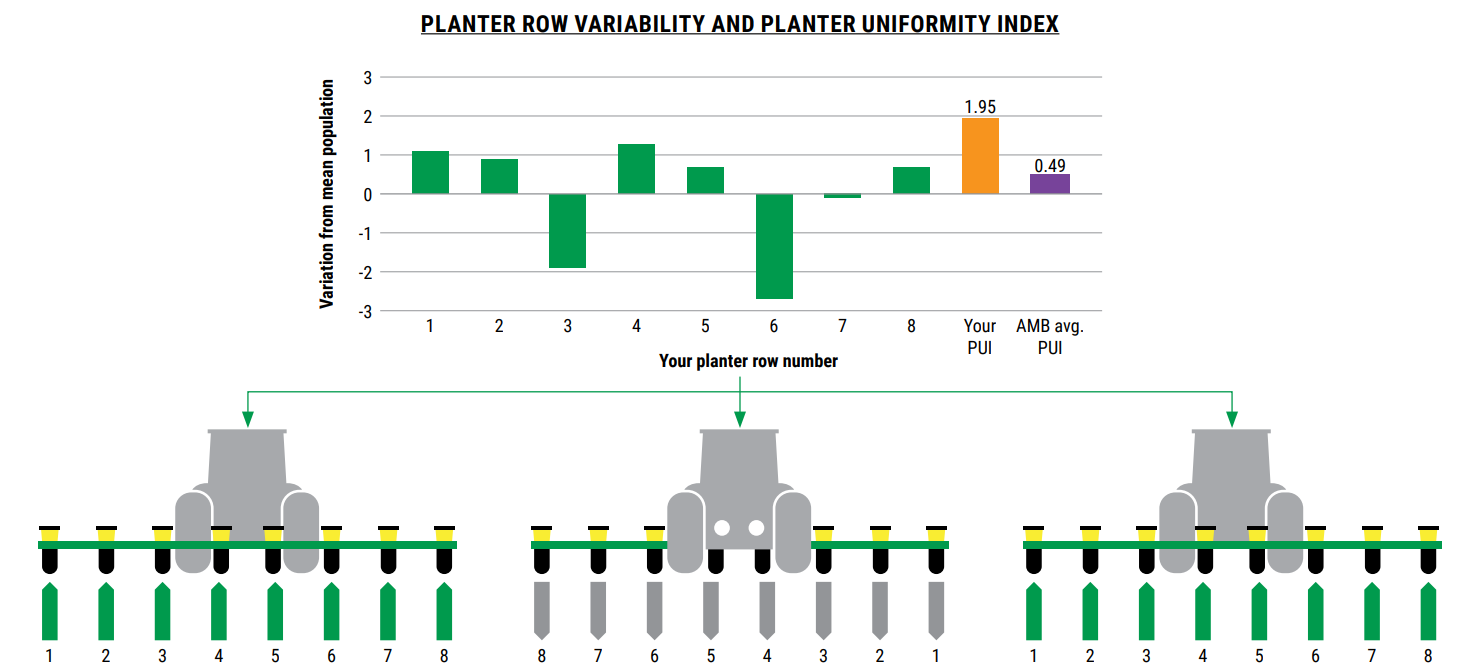 PLANTER ROW VARIABILITY AND PLANTER UNIFORMITY INDEX

Variation from mean population

3
2
1
0
-1
-2
-3

1.95
0.49

1 2 3 4 5 6 7 8 Your PUI AMB avg. PUI

Your planter row number

1 2 3 4 5 6 7 8

8 7 6 5 4 3 2 1

1 2 3 4 5 6 7 8